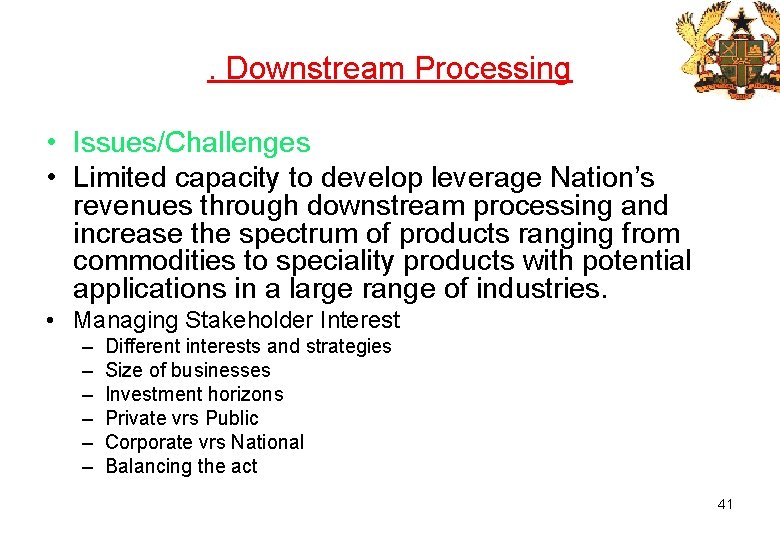 . Downstream Processing

• Issues/Challenges
• Limited capacity to develop leverage Nation's revenues through downstream processing and increase the spectrum of products ranging from commodities to speciality products with potential applications in a large range of industries.
• Managing Stakeholder Interest
– Different interests and strategies
– Size of businesses
– Investment horizons
– Private vrs Public
– Corporate vrs National
– Balancing the act

41